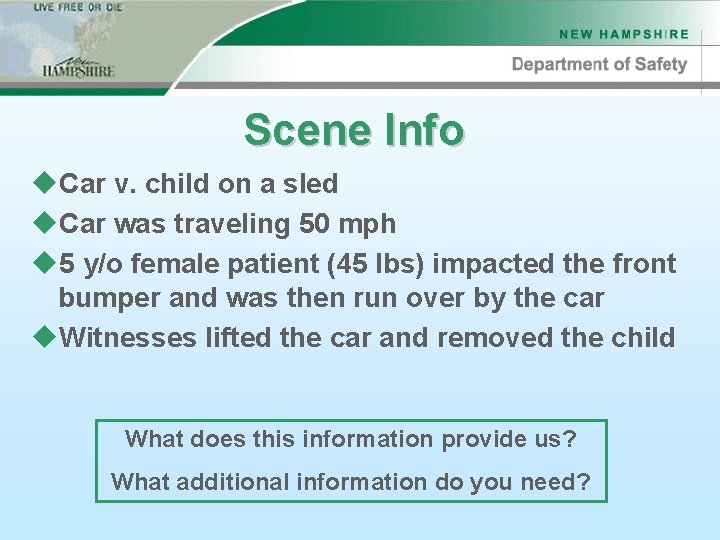 LIVE FREE OR DIE

New
HAMPSHIRE

NEW HAMPSHIRE

Department of Safety

Scene Info

◆Car v. child on a sled
◆Car was traveling 50 mph
◆5 y/o female patient (45 lbs) impacted the front bumper and was then run over by the car
◆Witnesses lifted the car and removed the child

What does this information provide us?

What additional information do you need?